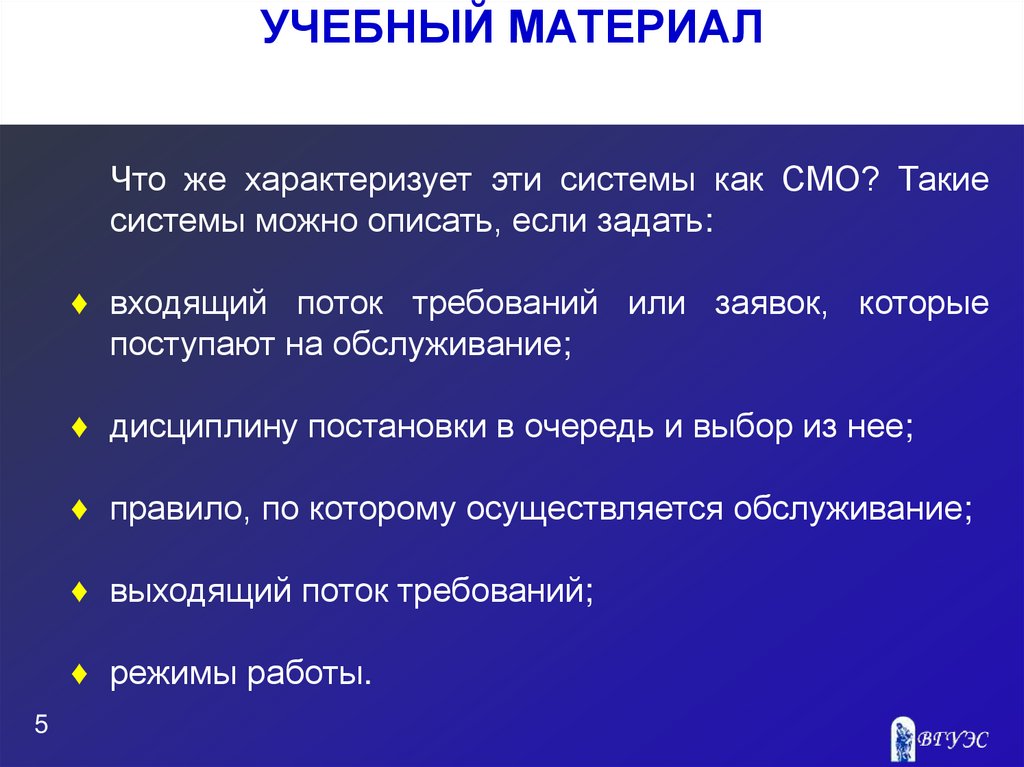 УЧЕБНЫЙ МАТЕРИАЛ

Что же характеризует эти системы как СМО? Такие системы можно описать, если задать:

♦ входящий поток требований или заявок, которые поступают на обслуживание;

♦ дисциплину постановки в очередь и выбор из нее;

♦ правило, по которому осуществляется обслуживание;

♦ выходящий поток требований;

♦ режимы работы.

5

ВГУЭС